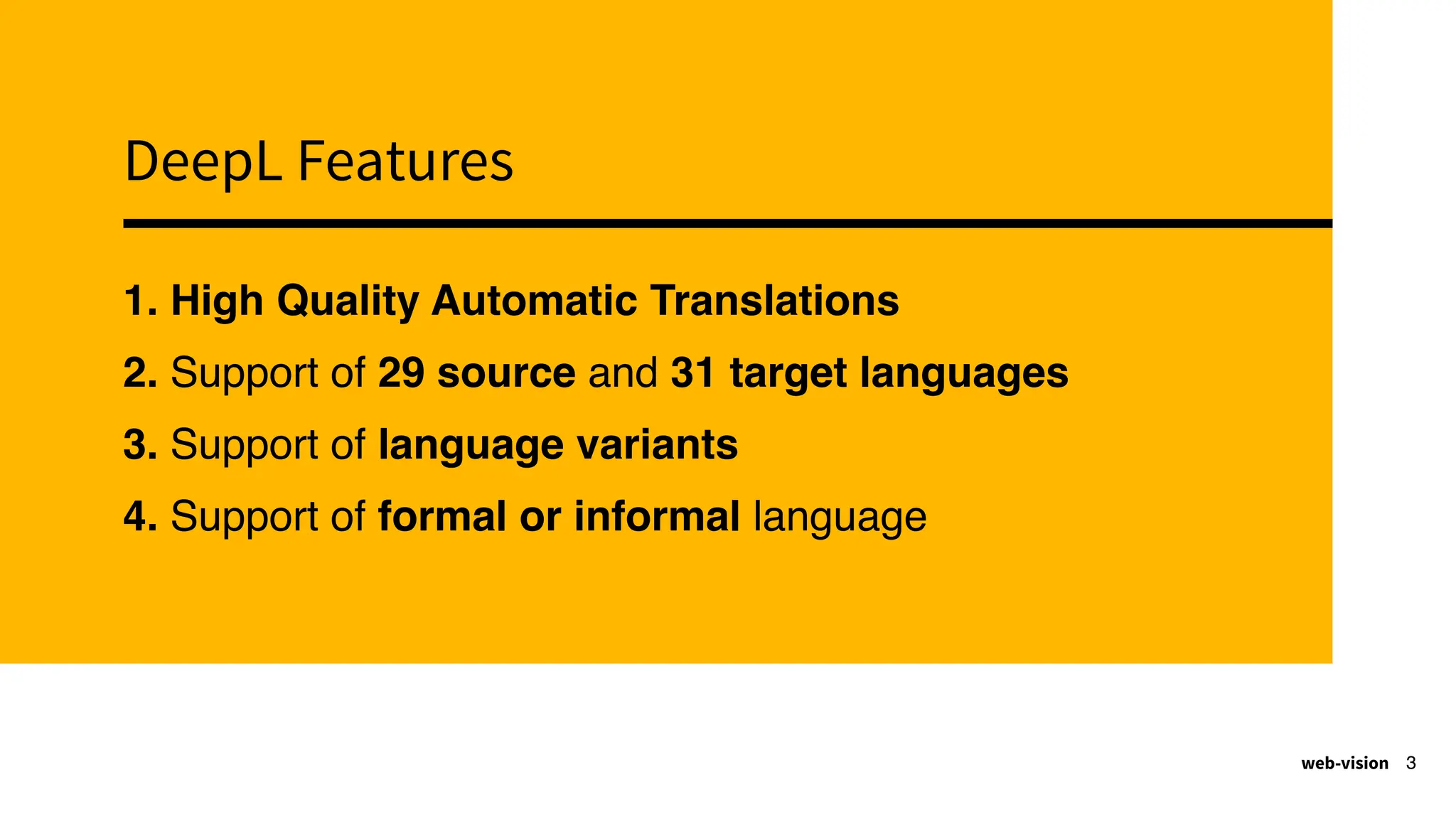 DeepL Features

1. High Quality Automatic Translations
2. Support of 29 source and 31 target languages
3. Support of language variants
4. Support of formal or informal language

web-vision 3